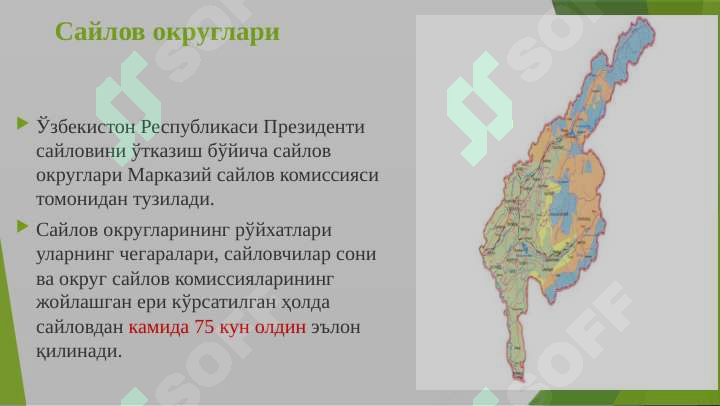 Сайлов округлари

Ўзбекистон Республикаси Президенти сайловини ўтказиш бўйича сайлов округлари Марказий сайлов комиссияси томонидан тузилади.

Сайлов округларининг рўйхатлари уларнинг чегаралари, сайловчилар сони ва округ сайлов комиссияларининг жойлашган ери кўрсатилган ҳолда сайловдан камида 75 кун олдин эълон қилинади.

SOFF SOFF SOFF SOFF